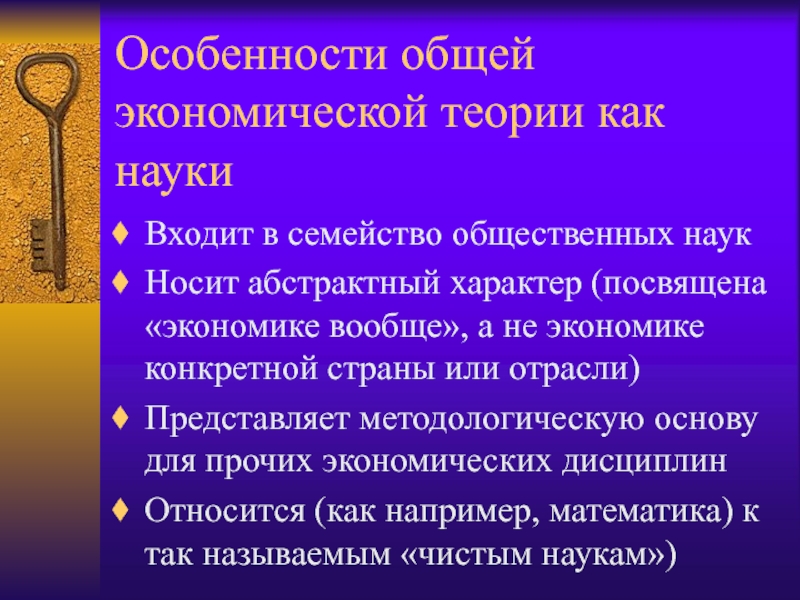 Особенности общей экономической теории как науки

♦ Входит в семейство общественных наук
♦ Носит абстрактный характер (посвящена «экономике вообще», а не экономике конкретной страны или отрасли)
♦ Представляет методологическую основу для прочих экономических дисциплин
♦ Относится (как например, математика) к так называемым «чистым наукам»)